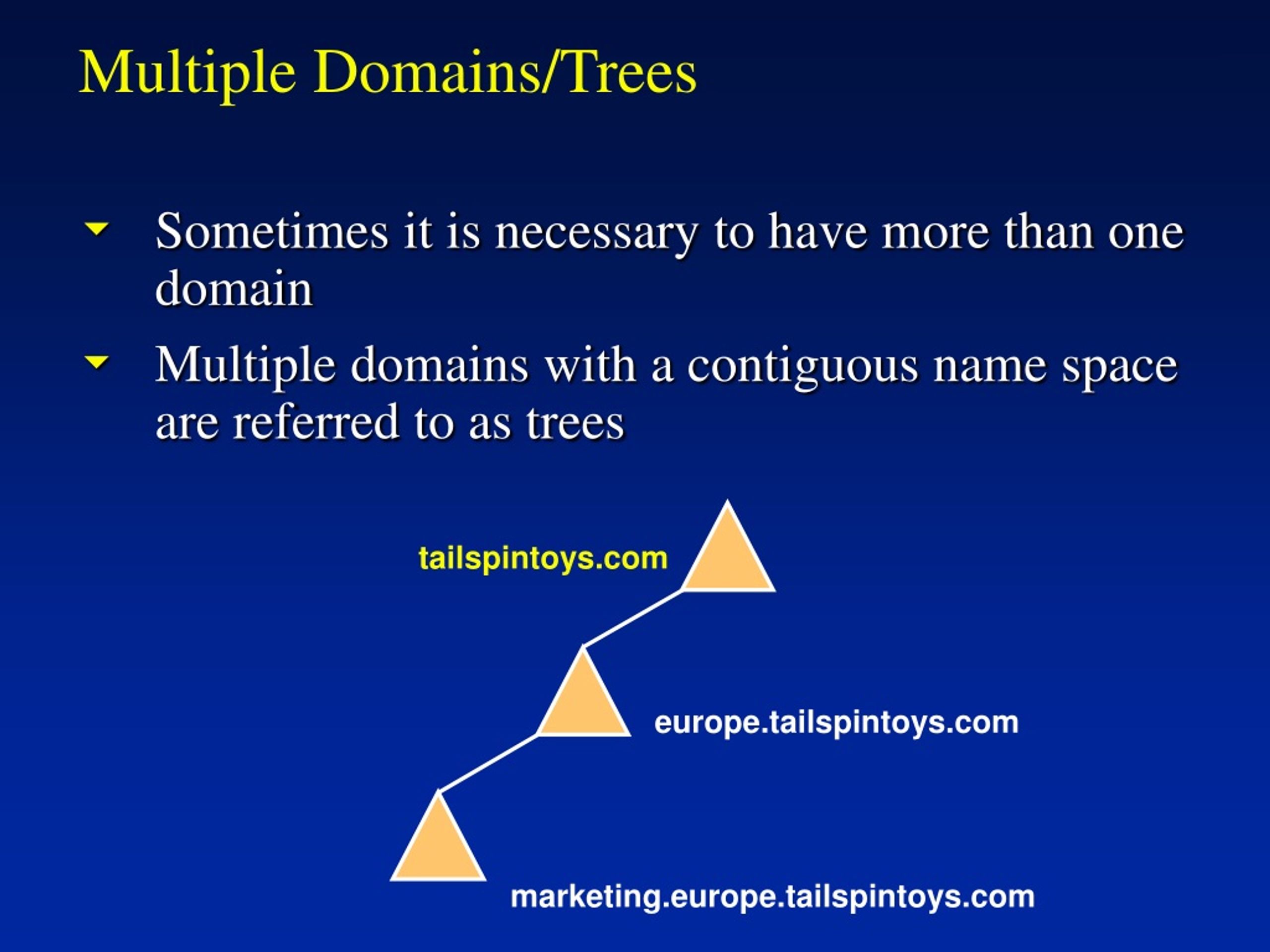 Multiple Domains/Trees

Sometimes it is necessary to have more than one domain

Multiple domains with a contiguous name space are referred to as trees

tailspintoys.com

europe.tailspintoys.com

marketing.europe.tailspintoys.com